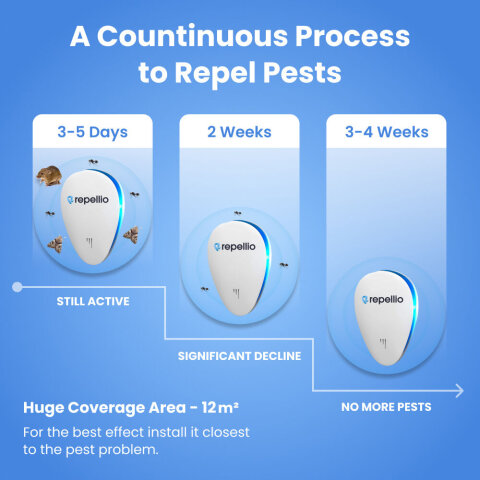 A Countinuous Process to Repel Pests

3-5 Days

repellio

STILL ACTIVE

2 Weeks

repellio

SIGNIFICANT DECLINE

3-4 Weeks

repellio

NO MORE PESTS

Huge Coverage Area - 12 m²

For the best effect install it closest to the pest problem.